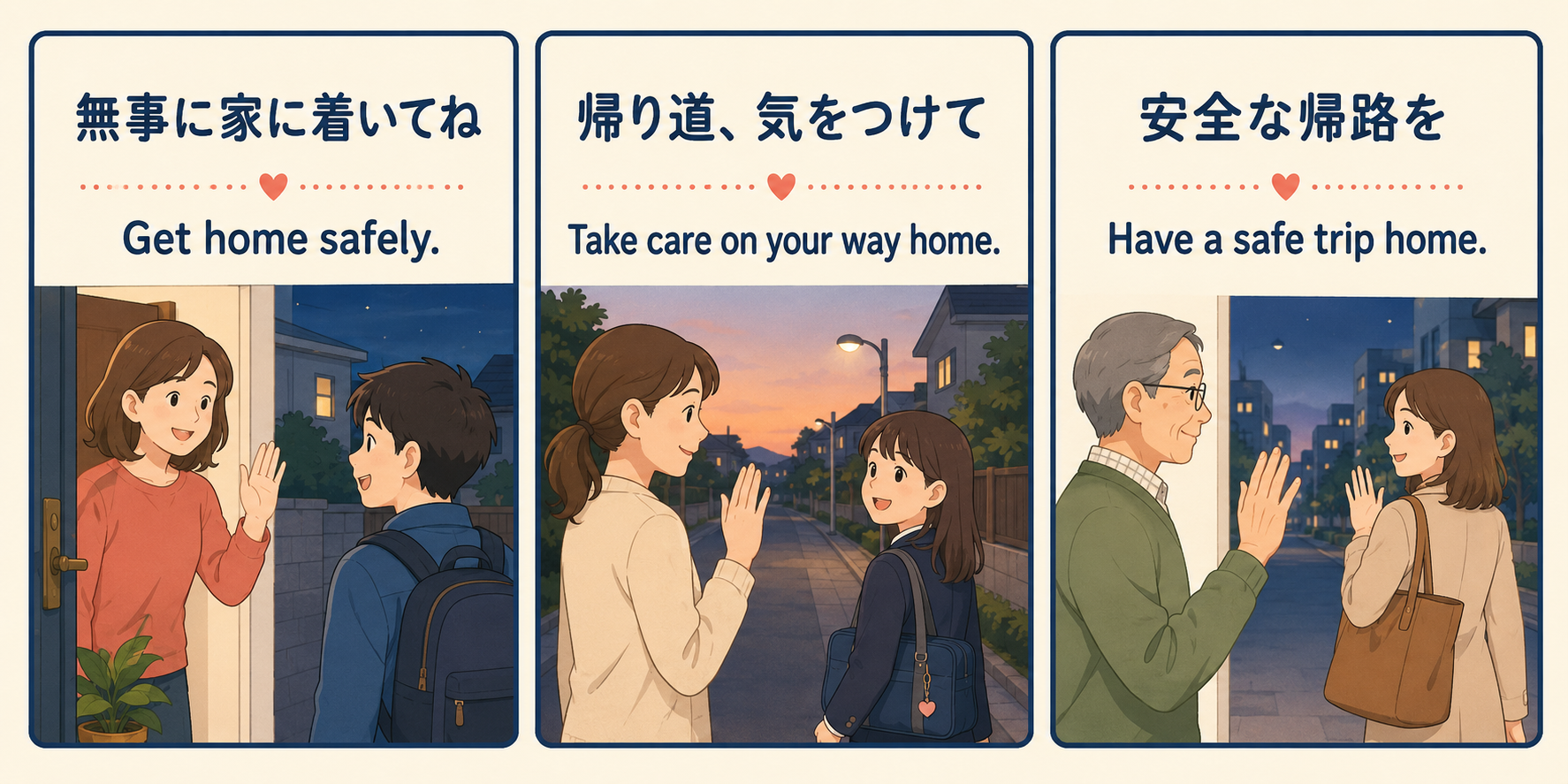 無事に家に着いてね

Get home safely.

帰り道、気をつけて

Take care on your way home.

安全な帰路を

Have a safe trip home.